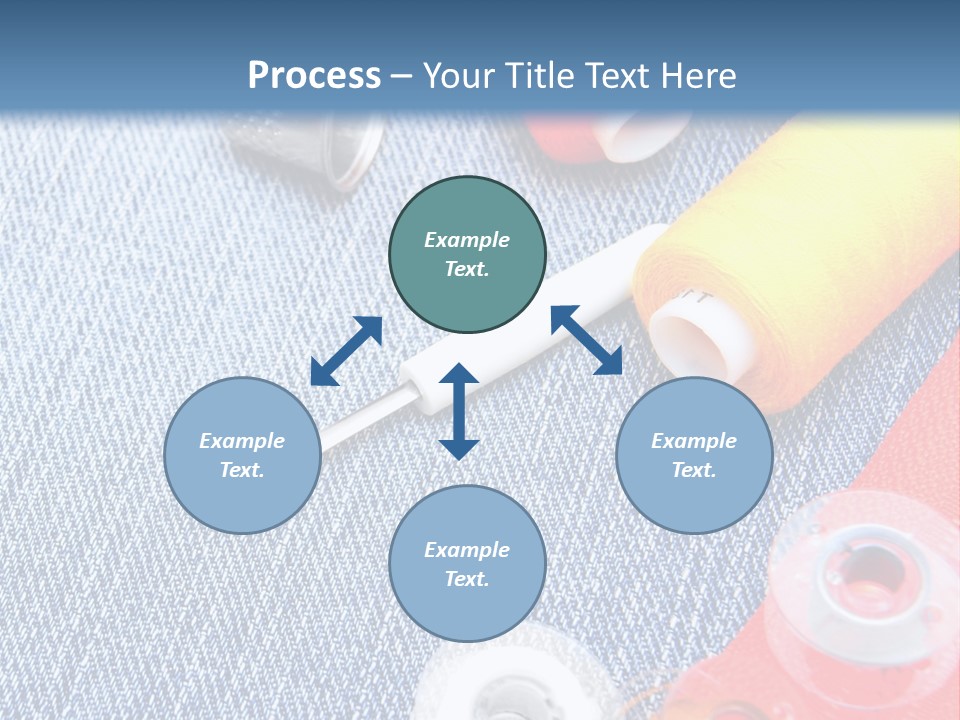 Process – Your Title Text Here

Example Text.

Example Text.

Example Text.

Example Text.